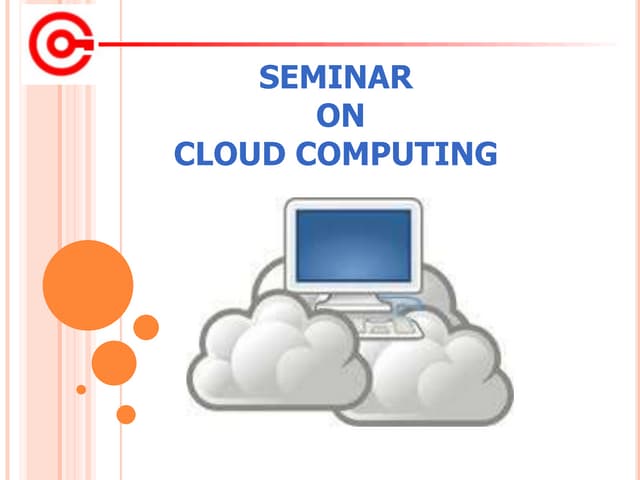 SEMINAR
ON
CLOUD COMPUTING